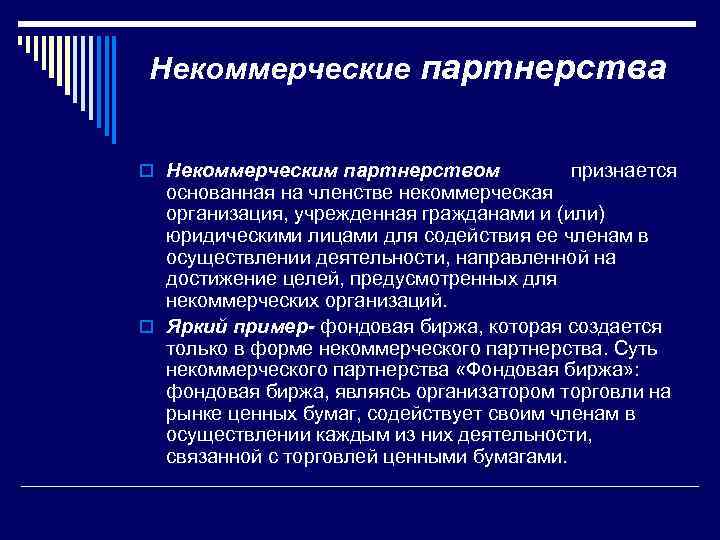 Некоммерческие партнерства

Некоммерческим партнерством признается основанная на членстве некоммерческая организация, учрежденная гражданами и (или) юридическими лицами для содействия ее членам в осуществлении деятельности, направленной на достижение целей, предусмотренных для некоммерческих организаций.

Яркий пример- фондовая биржа, которая создается только в форме некоммерческого партнерства. Суть некоммерческого партнерства «Фондовая биржа»: фондовая биржа, являясь организатором торговли на рынке ценных бумаг, содействует своим членам в осуществлении каждым из них деятельности, связанной с торговлей ценными бумагами.